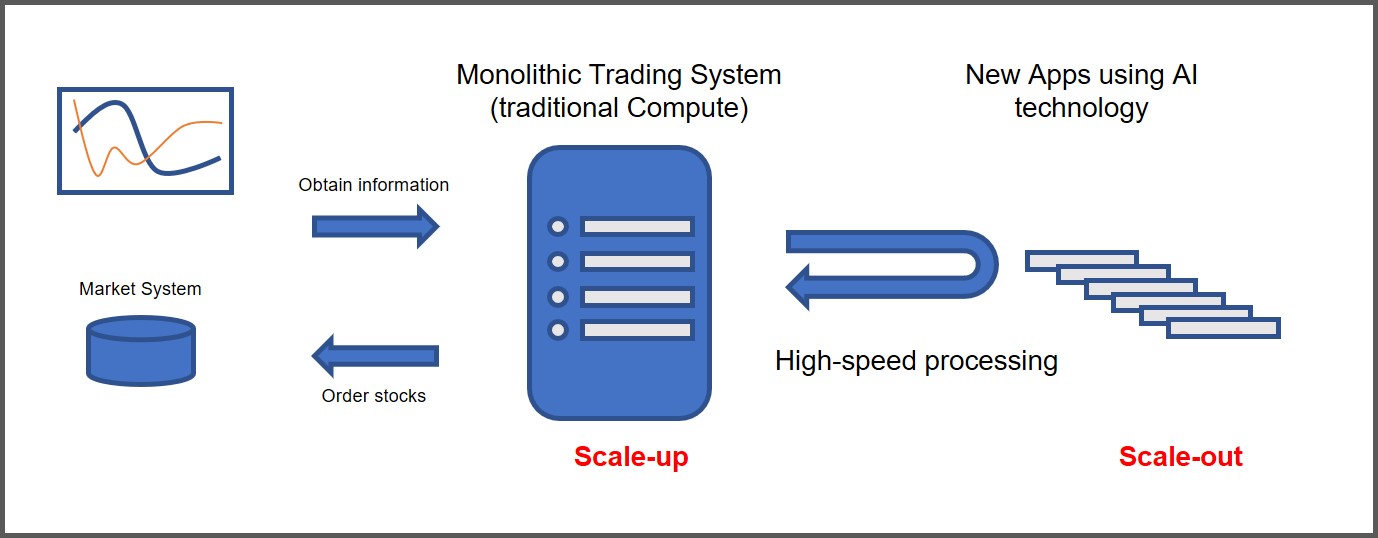 Monolithic Trading System (traditional Compute)

New Apps using AI technology

Obtain information

Market System

Order stocks

High-speed processing

Scale-up

Scale-out